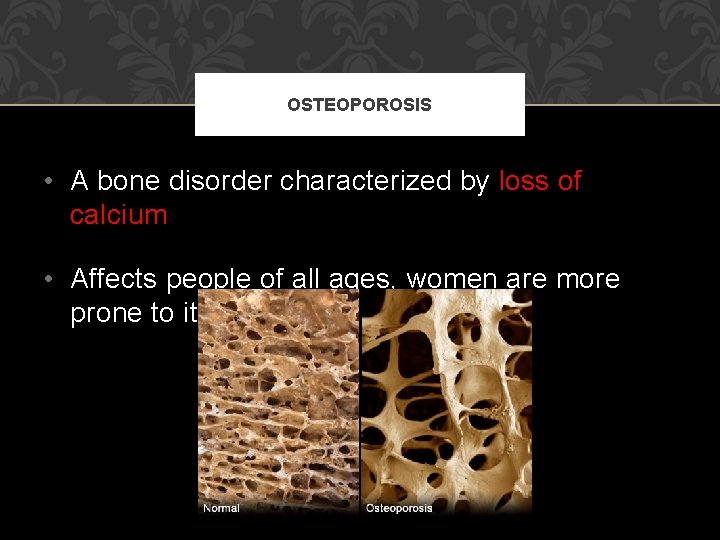 OSTEOPOROSIS

• A bone disorder characterized by loss of calcium

• Affects people of all ages, women are more prone to it

Normal

Osteoporosis